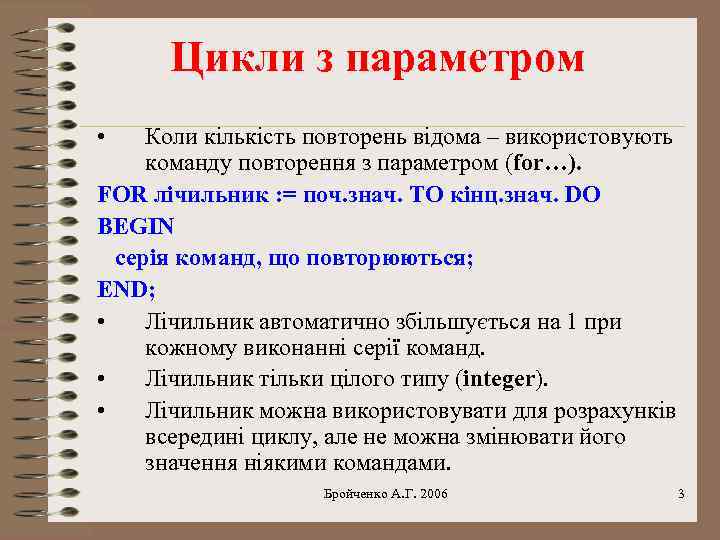 Цикли з параметром

• Коли кількість повторень відома – використовують команду повторення з параметром (for…).

FOR лічильник := поч.знач. TO кінц.знач. DO
BEGIN
серія команд, що повторюються;
END;

• Лічильник автоматично збільшується на 1 при кожному виконанні серії команд.
• Лічильник тільки цілого типу (integer).
• Лічильник можна використовувати для розрахунків всередині циклу, але не можна змінювати його значення ніякими командами.

Бройченко А.Г. 2006

3